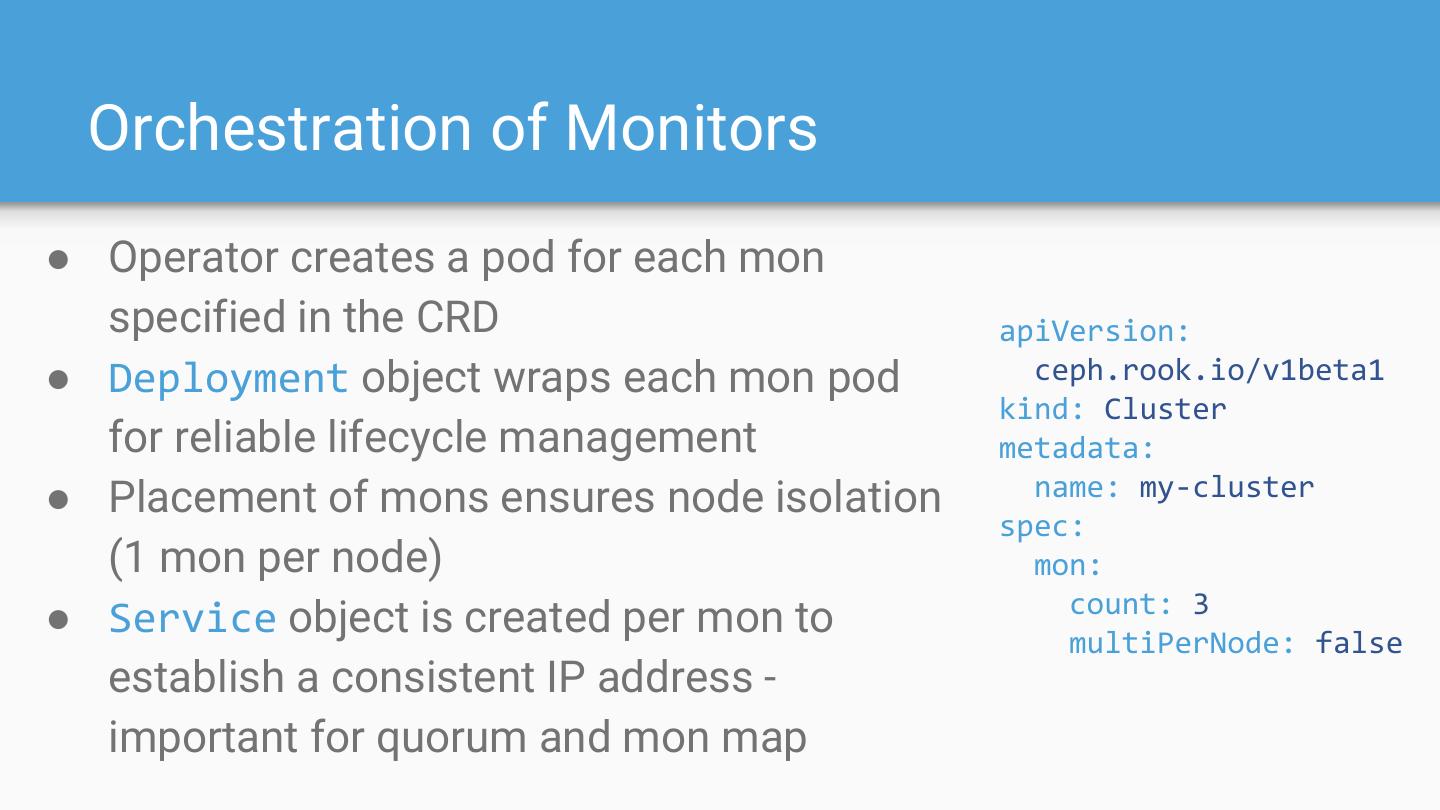 Orchestration of Monitors

● Operator creates a pod for each mon specified in the CRD
● Deployment object wraps each mon pod for reliable lifecycle management
● Placement of mons ensures node isolation (1 mon per node)
● Service object is created per mon to establish a consistent IP address - important for quorum and mon map

apiVersion:
  ceph.rook.io/v1beta1
kind: Cluster
metadata:
  name: my-cluster
spec:
  mon:
    count: 3
    multiPerNode: false